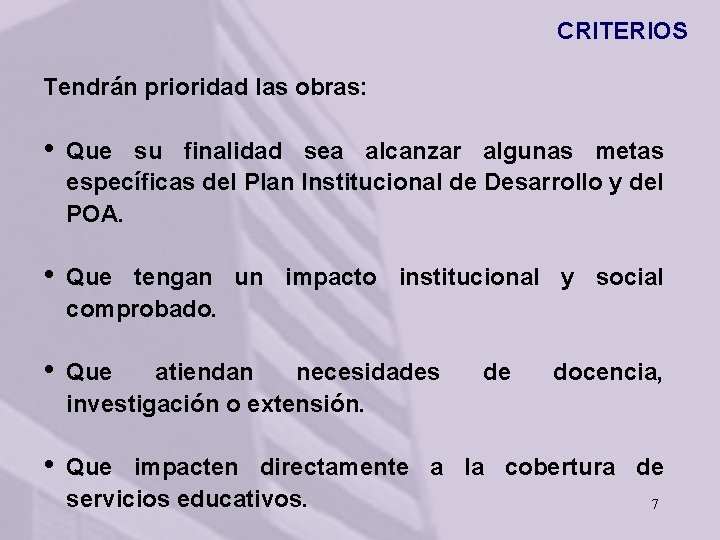 CRITERIOS

Tendrán prioridad las obras:

• Que su finalidad sea alcanzar algunas metas específicas del Plan Institucional de Desarrollo y del POA.

• Que tengan un impacto institucional y social comprobado.

• Que atiendan necesidades de docencia, investigación o extensión.

• Que impacten directamente a la cobertura de servicios educativos.

7